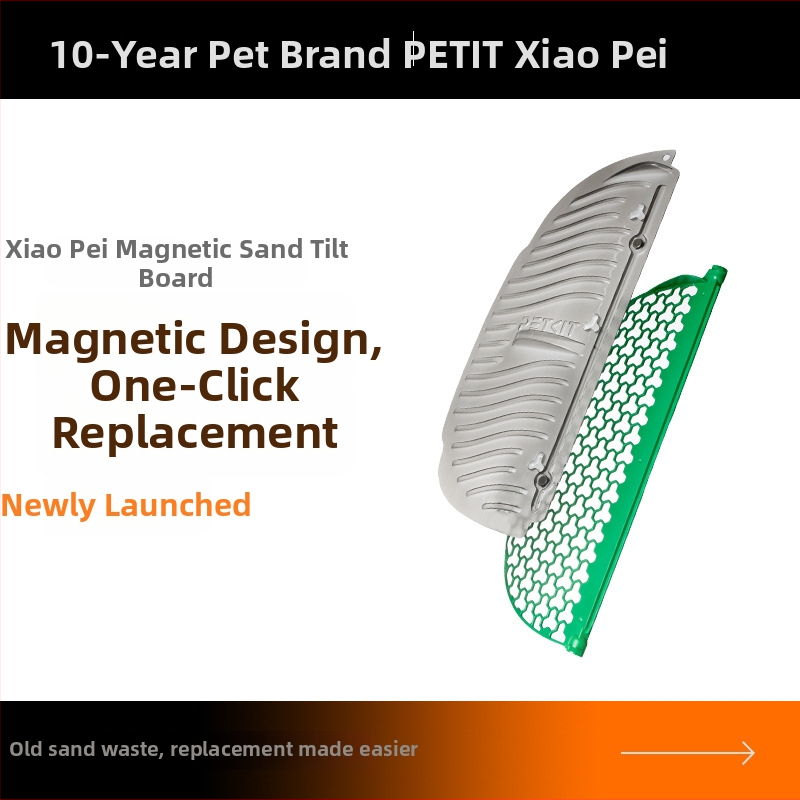 10-Year Pet Brand PETIT Xiao Pei

Xiao Pei Magnetic Sand Tilt Board

Magnetic Design, One-Click Replacement

Newly Launched

PETKIT

Old sand waste, replacement made easier